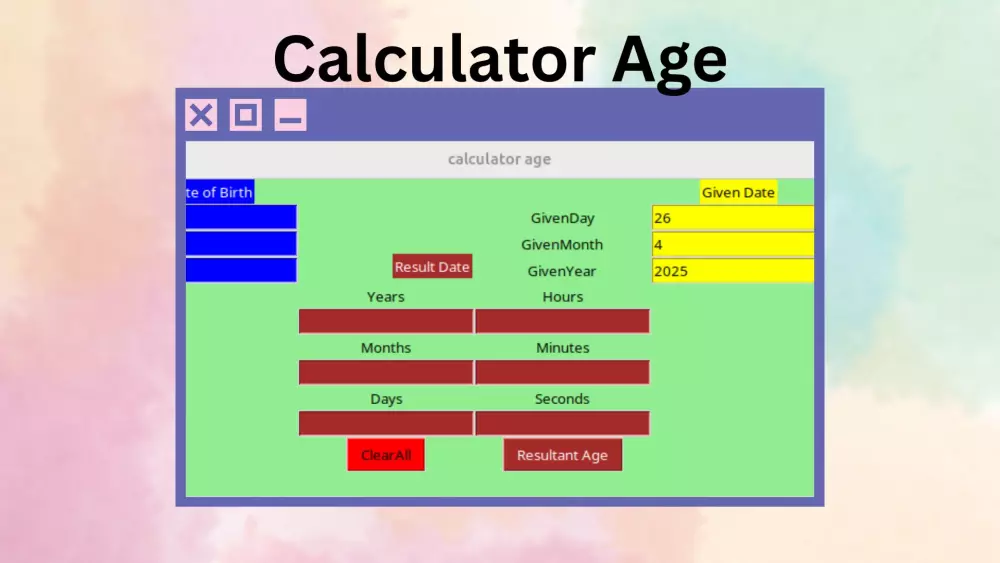 Calculator Age

calculator age

te of Birth

Given Date

GivenDay 26

GivenMonth 4

Result Date

GivenYear 2025

Years

Hours

Months

Minutes

Days

Seconds

ClearAll

Resultant Age